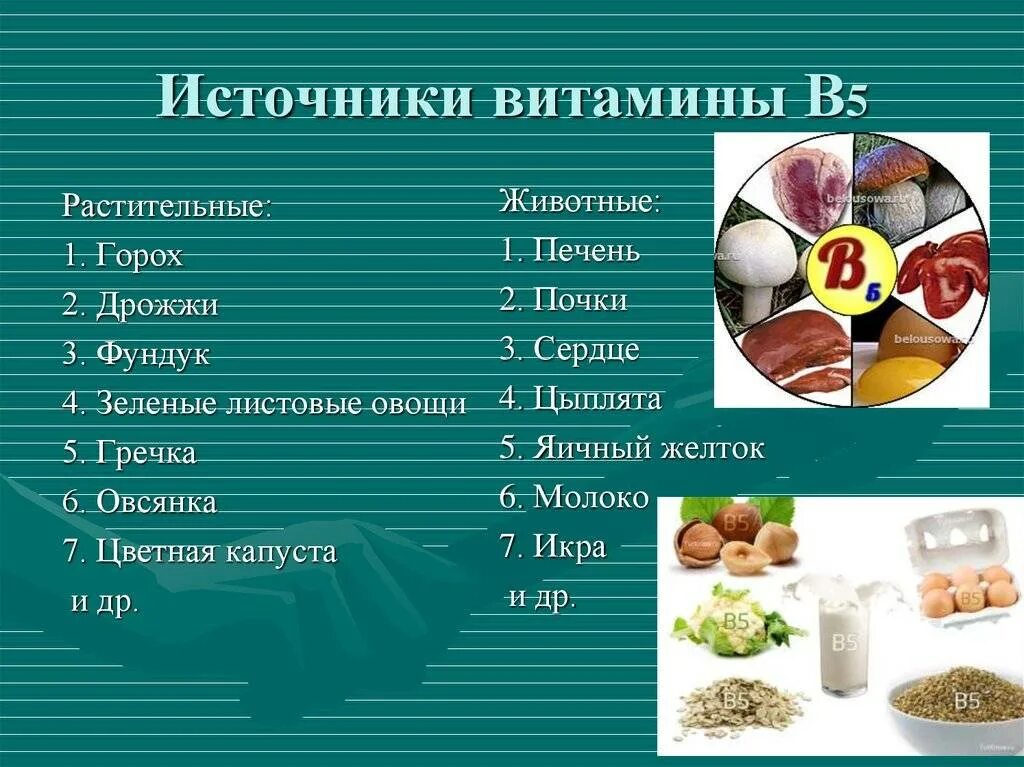 Источники витамины B5

Растительные:
1. Горох
2. Дрожжи
3. Фундук
4. Зеленые листовые овощи
5. Гречка
6. Овсянка
7. Цветная капуста
и др.

Животные:
1. Печень
2. Почки
3. Сердце
4. Цыплята
5. Яичный желток
6. Молоко
7. Икра
и др.

belousowa.ru
B5
belousowa.ru

B5
B5
B5
B5
B5
B5